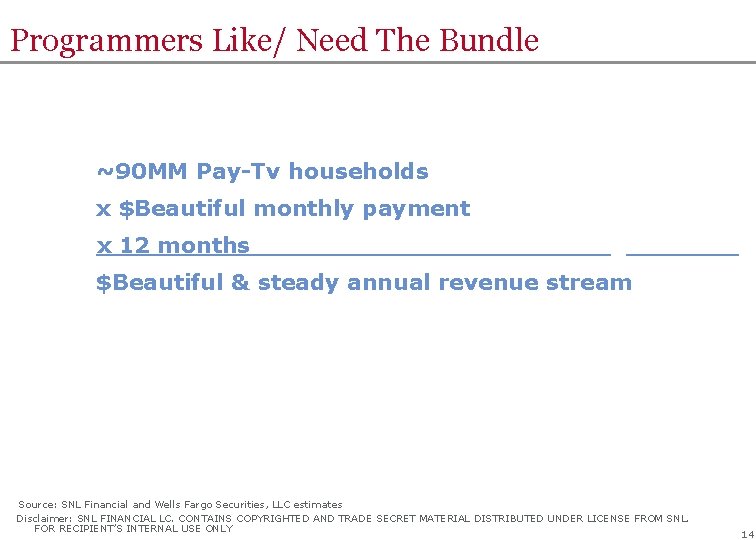 Programmers Like/ Need The Bundle

~90MM Pay-Tv households
x $Beautiful monthly payment
x 12 months
$Beautiful & steady annual revenue stream

Source: SNL Financial and Wells Fargo Securities, LLC estimates
Disclaimer: SNL FINANCIAL LC. CONTAINS COPYRIGHTED AND TRADE SECRET MATERIAL DISTRIBUTED UNDER LICENSE FROM SNL. FOR RECIPIENT'S INTERNAL USE ONLY

14